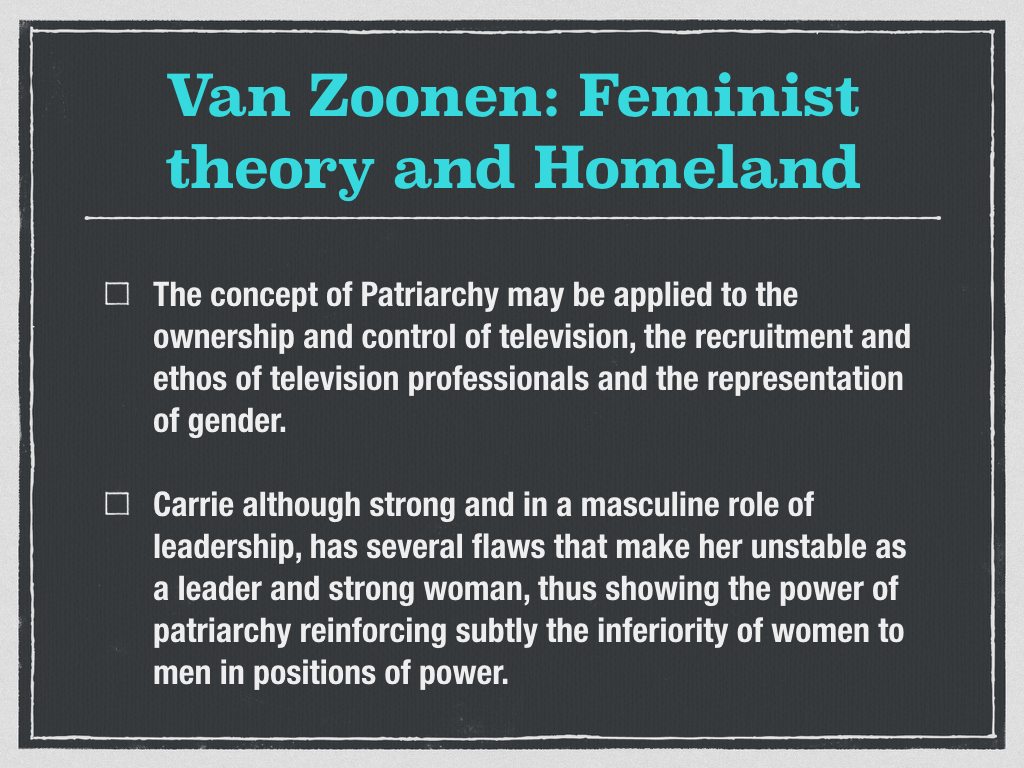 Van Zoonen: Feminist theory and Homeland

☐ The concept of Patriarchy may be applied to the ownership and control of television, the recruitment and ethos of television professionals and the representation of gender.

☐ Carrie although strong and in a masculine role of leadership, has several flaws that make her unstable as a leader and strong woman, thus showing the power of patriarchy reinforcing subtly the inferiority of women to men in positions of power.